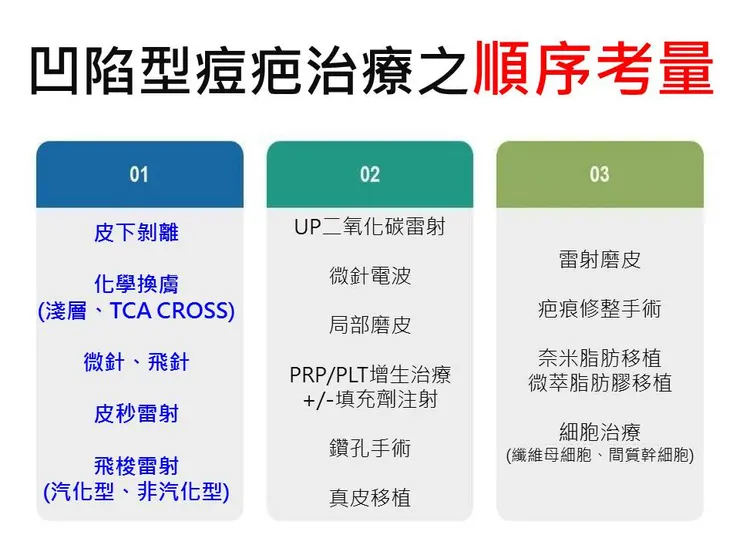 凹陷型痘疤治療之順序考量

01

皮下剝離

化學換膚
(淺層、TCA CROSS)

微針、飛針

皮秒雷射

飛梭雷射
(汽化型、非汽化型)

02

UP二氧化碳雷射

微針電波

局部磨皮

PRP/PLT增生治療
+/-填充劑注射

鑽孔手術

真皮移植

03

雷射磨皮

疤痕修整手術

奈米脂肪移植
微萃脂肪膠移植

細胞治療
(纖維母細胞、間質幹細胞)